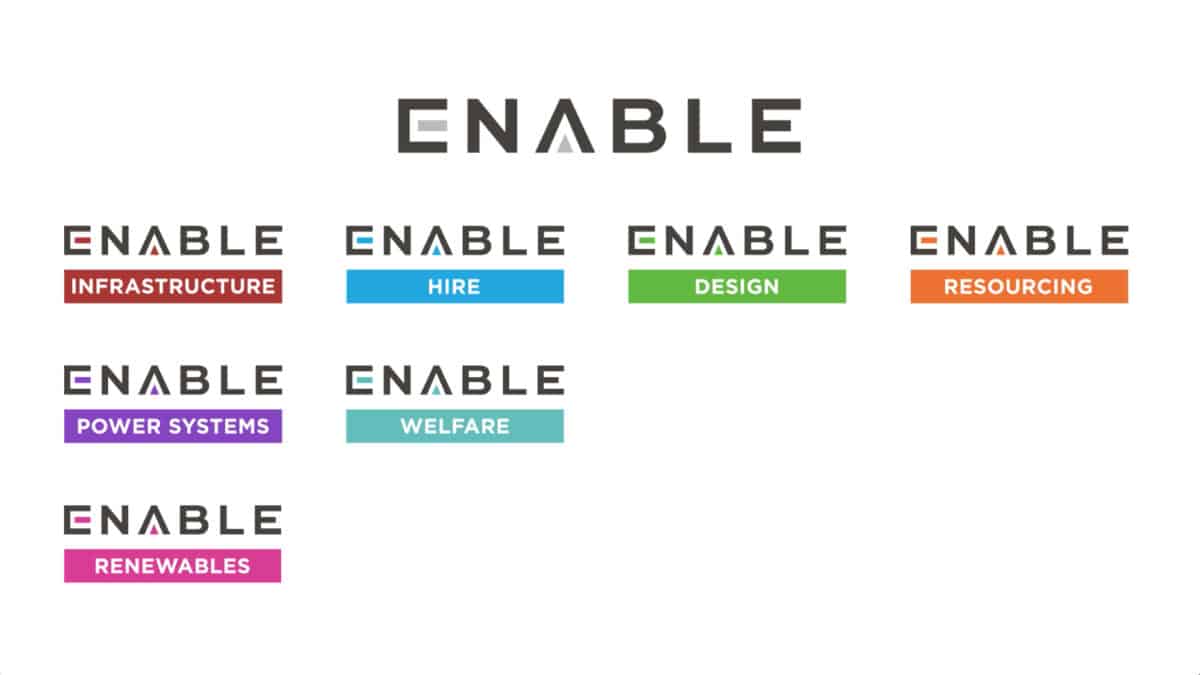 ENABLE

ENABLE
INFRASTRUCTURE

ENABLE
HIRE

ENABLE
DESIGN

ENABLE
RESOURCING

ENABLE
POWER SYSTEMS

ENABLE
WELFARE

ENABLE
RENEWABLES